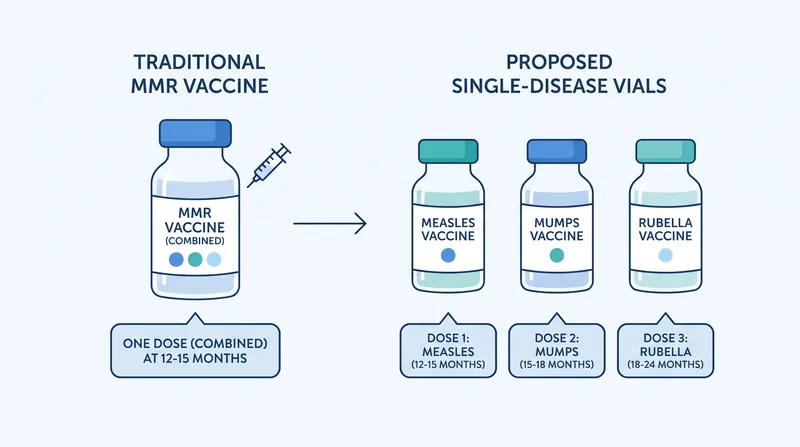 TRADITIONAL
MMR VACCINE

MMR
VACCINE
(COMBINED)

ONE DOSE (COMBINED)
AT 12-15 MONTHS

PROPOSED
SINGLE-DISEASE VIALS

MEASLES
VACCINE

MUMPS
VACCINE

RUBELLA
VACCINE

DOSE 1:
MEASLES
(12-15 MONTHS)

DOSE 2:
MUMPS
(15-18 MONTHS)

DOSE 3:
RUBELLA
(18-24 MONTHS)